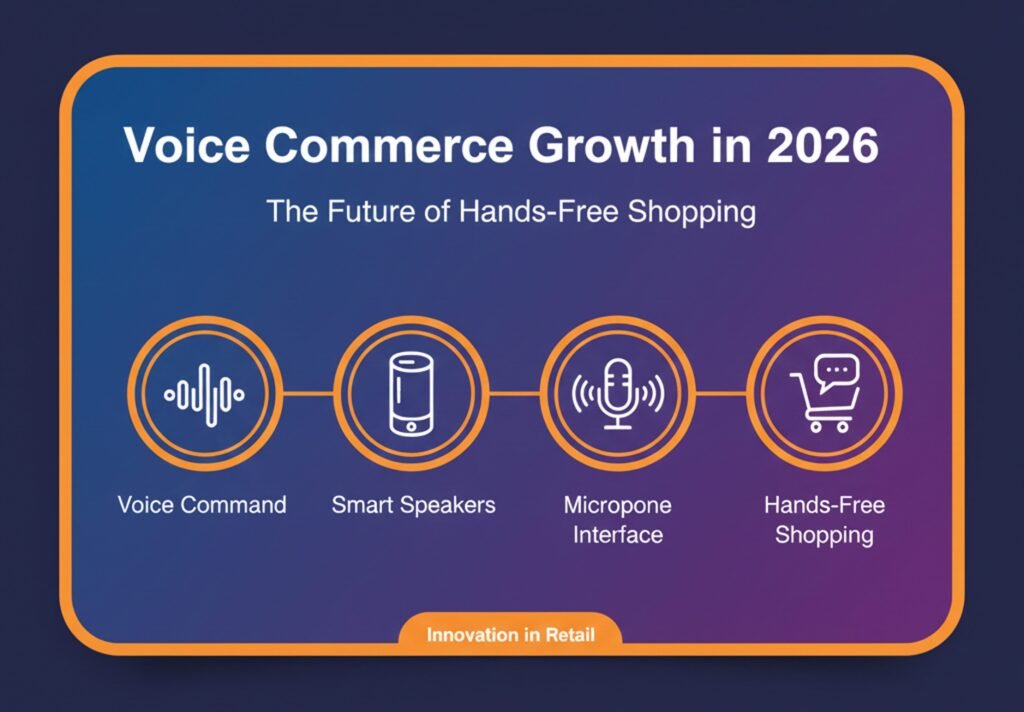 Voice Commerce Growth in 2026

The Future of Hands-Free Shopping

Voice Command

Smart Speakers

Micropone Interface

Hands-Free Shopping

Innovation in Retail